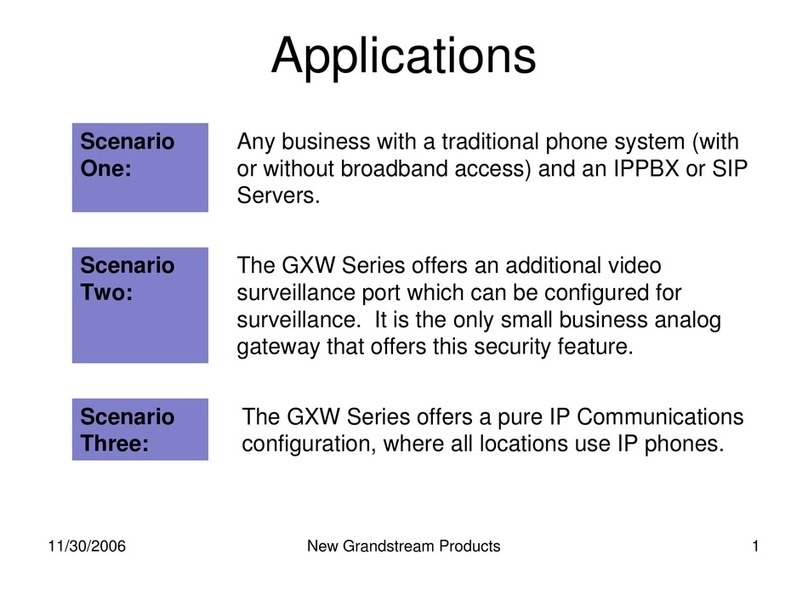 Applications

Scenario One:

Any business with a traditional phone system (with or without broadband access) and an IPPBX or SIP Servers.

Scenario Two:

The GXW Series offers an additional video surveillance port which can be configured for surveillance. It is the only small business analog gateway that offers this security feature.

Scenario Three:

The GXW Series offers a pure IP Communications configuration, where all locations use IP phones.

11/30/2006

New Grandstream Products

1